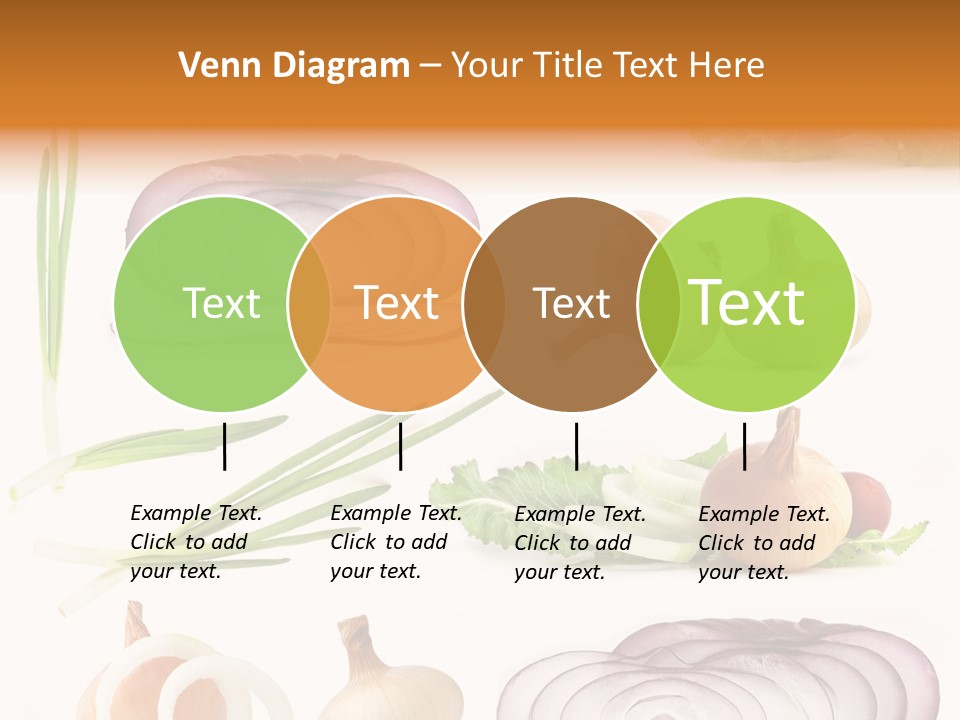 Venn Diagram – Your Title Text Here

Text

Text

Text

Text

Example Text. Click to add your text.

Example Text. Click to add your text.

Example Text. Click to add your text.

Example Text. Click to add your text.